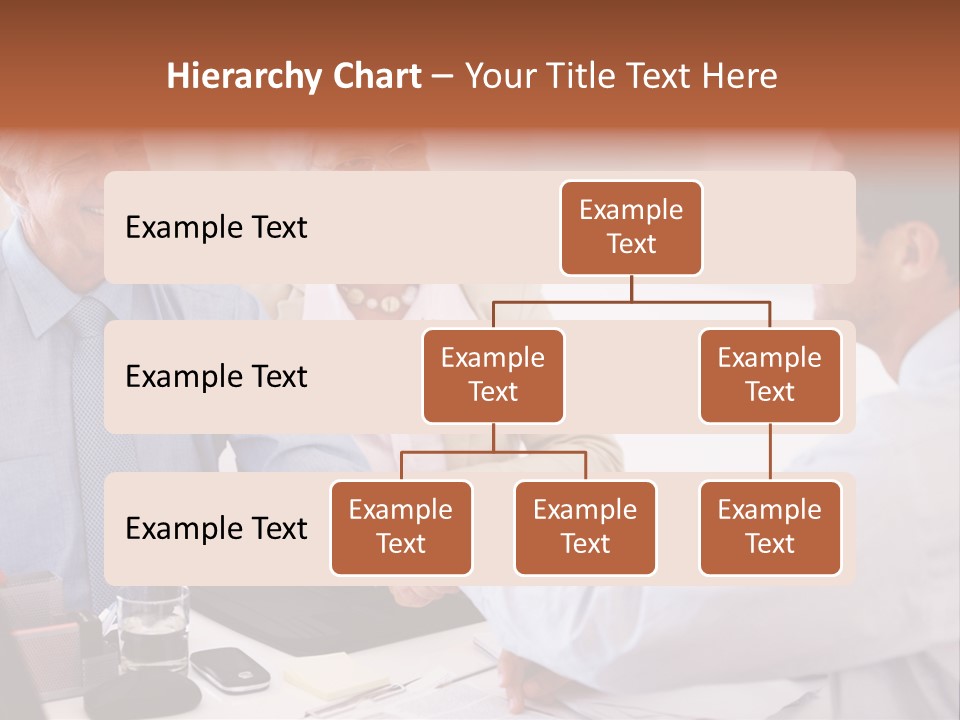 Hierarchy Chart – Your Title Text Here

Example Text

Example Text

Example Text

Example Text

Example Text

Example Text

Example Text

Example Text

Example Text